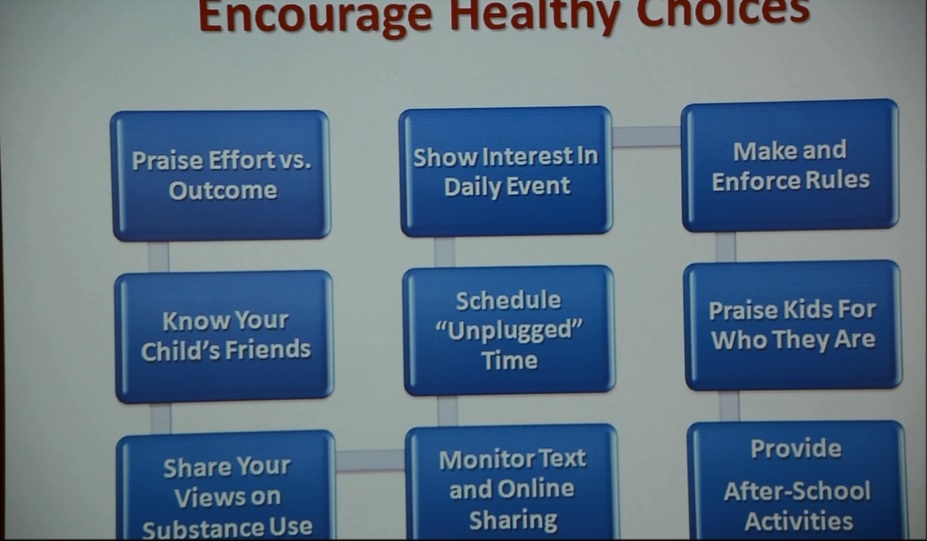 Encourage Healthy Choices

Praise Effort vs. Outcome

Know Your Child's Friends

Share Your Views on Substance Use

Show Interest In Daily Event

Schedule "Unplugged" Time

Monitor Text and Online Sharing

Make and Enforce Rules

Praise Kids For Who They Are

Provide After-School Activities